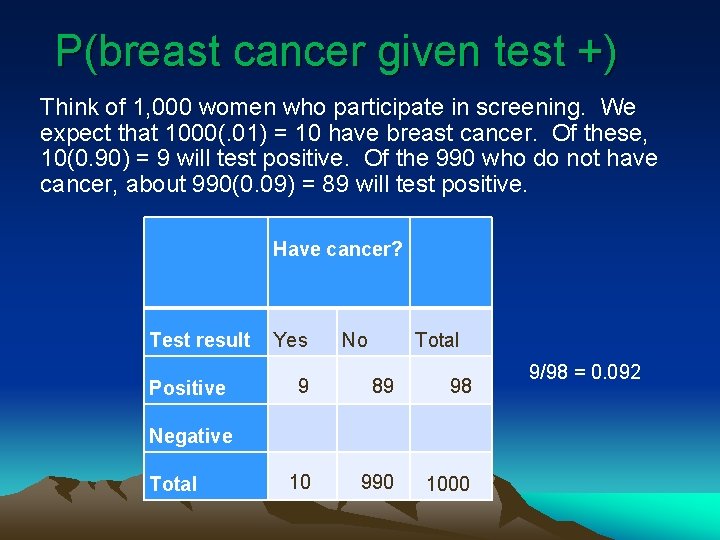 P(breast cancer given test +)

Think of 1,000 women who participate in screening. We expect that 1000(.01) = 10 have breast cancer. Of these, 10(0.90) = 9 will test positive. Of the 990 who do not have cancer, about 990(0.09) = 89 will test positive.

| | Have cancer? | | |
|---|---|---|---|
| Test result | Yes | No | Total |
| Positive | 9 | 89 | 98 |
| Negative | | | |
| Total | 10 | 990 | 1000 |

9/98 = 0.092